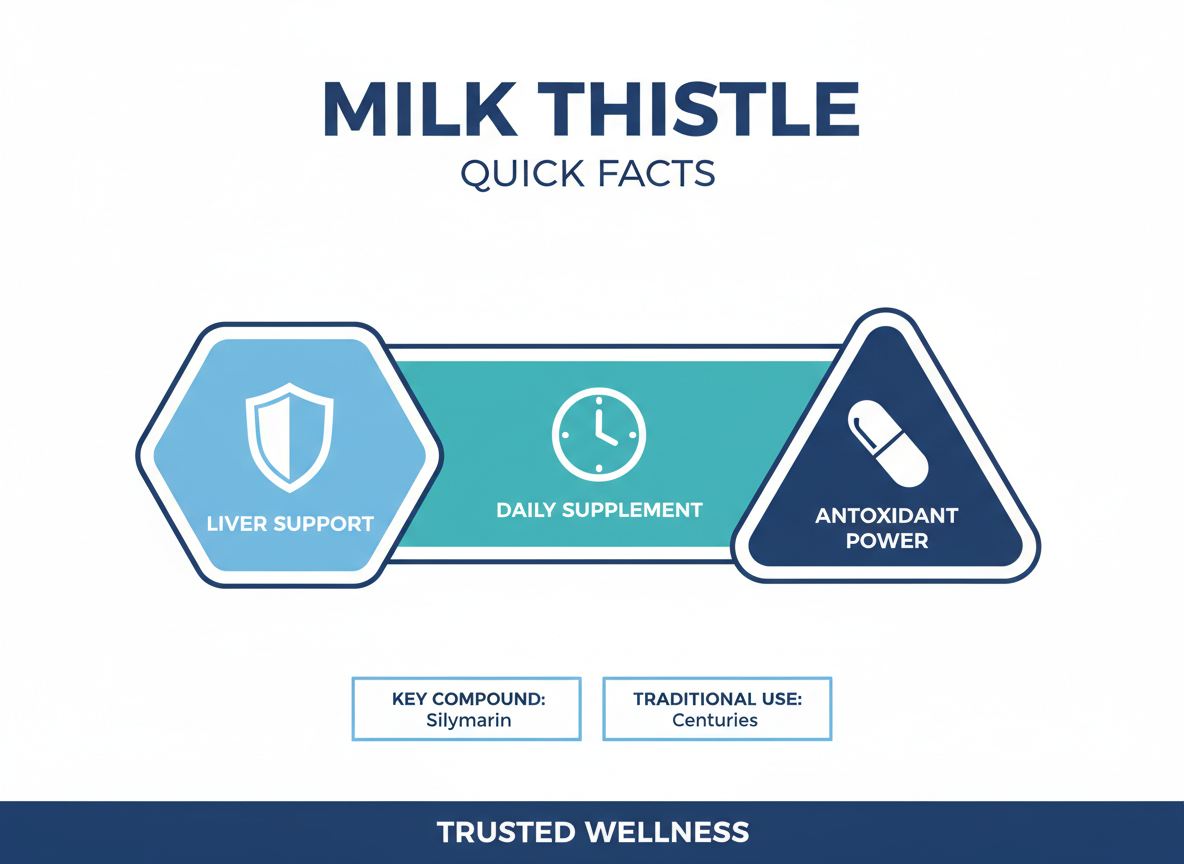 MILK THISTLE
QUICK FACTS

LIVER SUPPORT

DAILY SUPPLEMENT

ANTOXIDANT POWER

KEY COMPOUND:
Silymarin

TRADITIONAL USE:
Centuries

TRUSTED WELLNESS